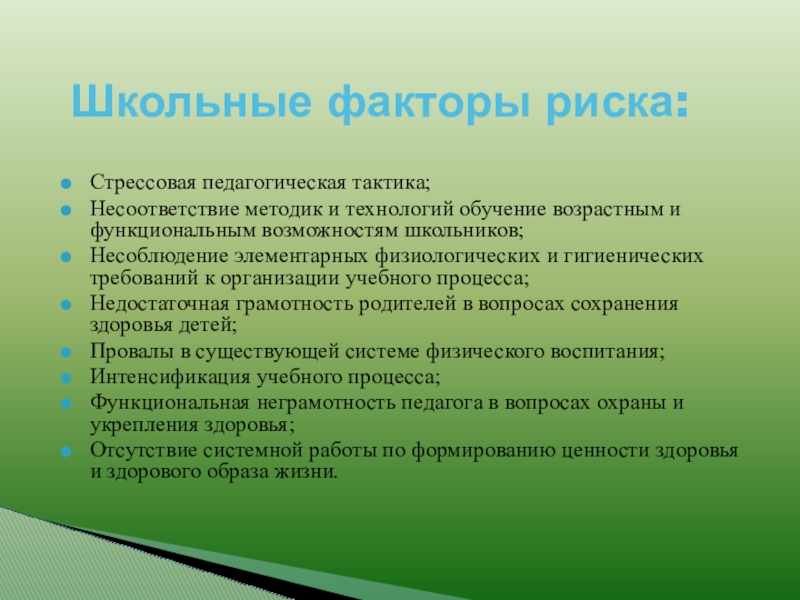 Школьные факторы риска:

Стрессовая педагогическая тактика;

Несоответствие методик и технологий обучение возрастным и функциональным возможностям школьников;

Несоблюдение элементарных физиологических и гигиенических требований к организации учебного процесса;

Недостаточная грамотность родителей в вопросах сохранения здоровья детей;

Провалы в существующей системе физического воспитания;

Интенсификация учебного процесса;

Функциональная неграмотность педагога в вопросах охраны и укрепления здоровья;

Отсутствие системной работы по формированию ценности здоровья и здорового образа жизни.